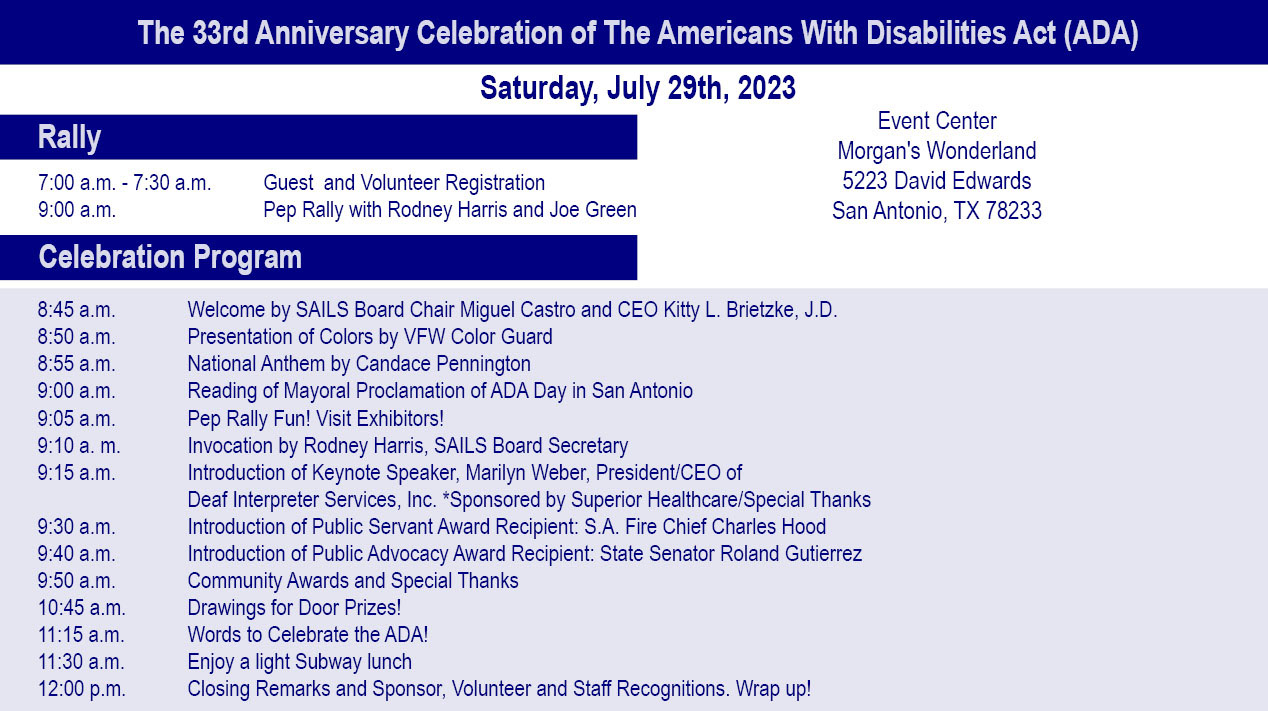 The 33rd Anniversary Celebration of The Americans With Disabilities Act (ADA)

Saturday, July 29th, 2023

Rally

7:00 a.m. - 7:30 a.m. Guest and Volunteer Registration
9:00 a.m. Pep Rally with Rodney Harris and Joe Green

Event Center
Morgan's Wonderland
5223 David Edwards
San Antonio, TX 78233

Celebration Program

8:45 a.m. Welcome by SAILS Board Chair Miguel Castro and CEO Kitty L. Brietzke, J.D.
8:50 a.m. Presentation of Colors by VFW Color Guard
8:55 a.m. National Anthem by Candace Pennington
9:00 a.m. Reading of Mayoral Proclamation of ADA Day in San Antonio
9:05 a.m. Pep Rally Fun! Visit Exhibitors!
9:10 a. m. Invocation by Rodney Harris, SAILS Board Secretary
9:15 a.m. Introduction of Keynote Speaker, Marilyn Weber, President/CEO of Deaf Interpreter Services, Inc. *Sponsored by Superior Healthcare/Special Thanks
9:30 a.m. Introduction of Public Servant Award Recipient: S.A. Fire Chief Charles Hood
9:40 a.m. Introduction of Public Advocacy Award Recipient: State Senator Roland Gutierrez
9:50 a.m. Community Awards and Special Thanks
10:45 a.m. Drawings for Door Prizes!
11:15 a.m. Words to Celebrate the ADA!
11:30 a.m. Enjoy a light Subway lunch
12:00 p.m. Closing Remarks and Sponsor, Volunteer and Staff Recognitions. Wrap up!